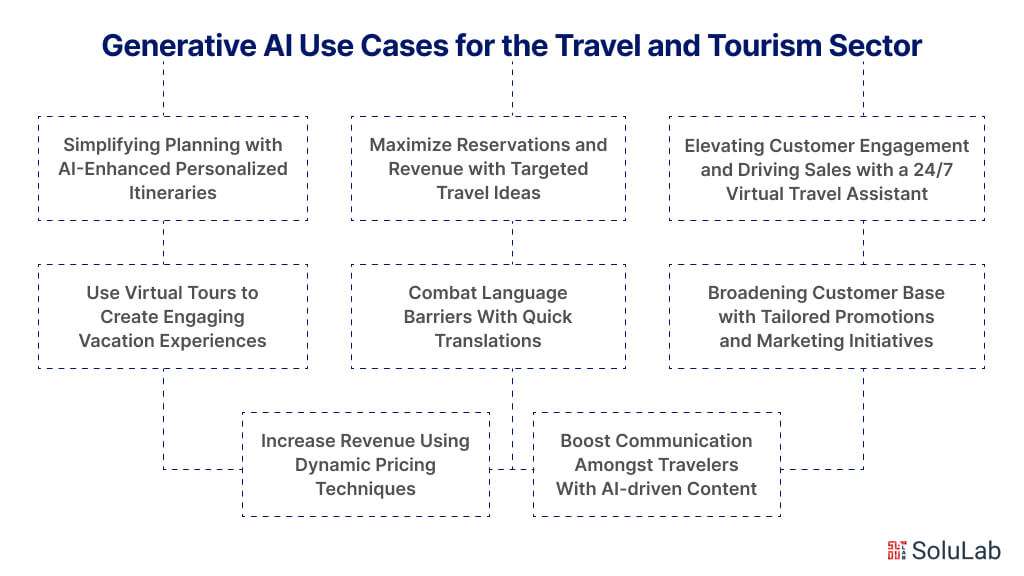 Generative AI Use Cases for the Travel and Tourism Sector

Simplifying Planning with AI-Enhanced Personalized Itineraries

Maximize Reservations and Revenue with Targeted Travel Ideas

Elevating Customer Engagement and Driving Sales with a 24/7 Virtual Travel Assistant

Use Virtual Tours to Create Engaging Vacation Experiences

Combat Language Barriers With Quick Translations

Broadening Customer Base with Tailored Promotions and Marketing Initiatives

Increase Revenue Using Dynamic Pricing Techniques

Boost Communication Amongst Travelers With AI-driven Content

SoluLab